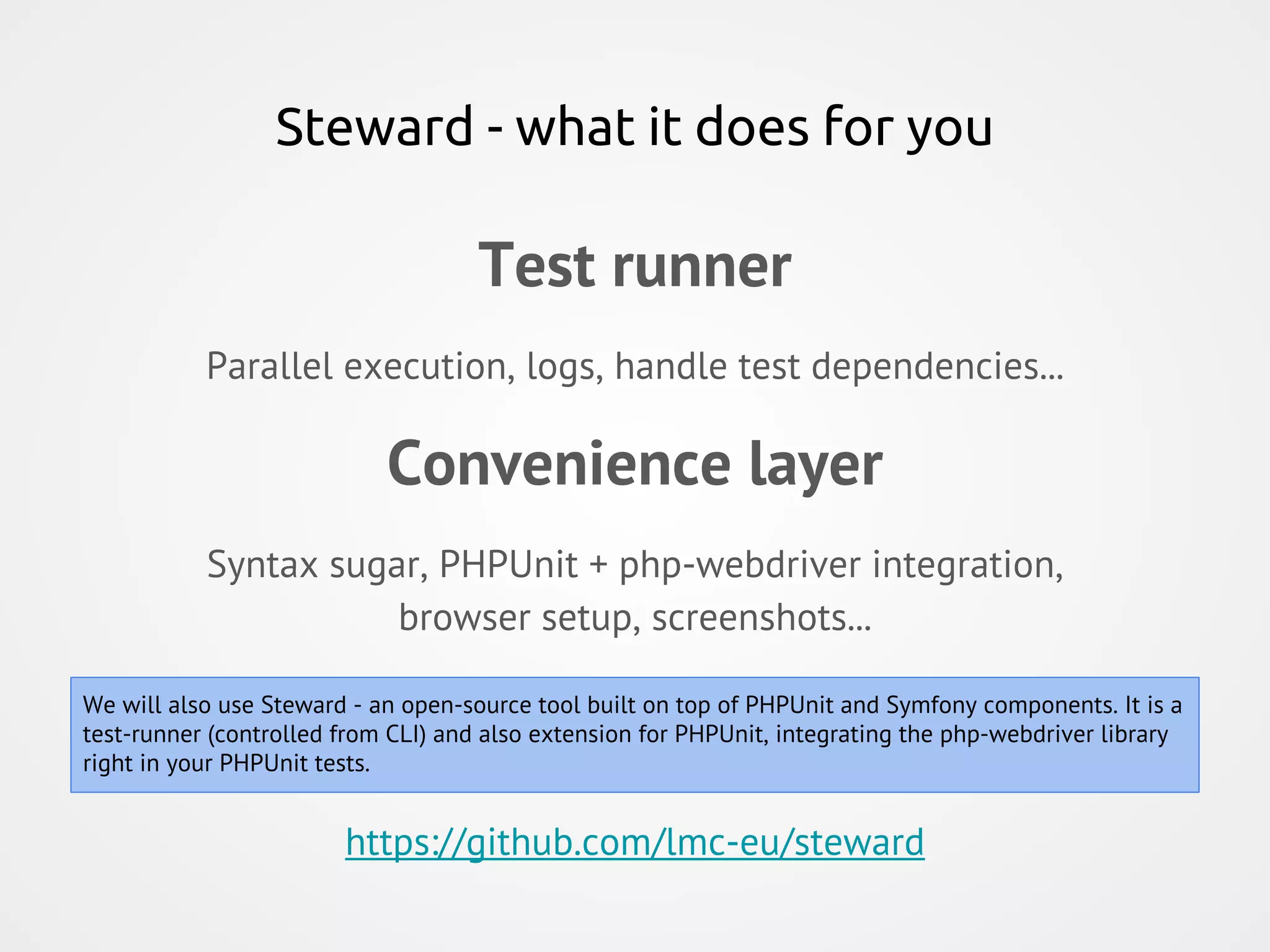 Steward - what it does for you

Test runner

Parallel execution, logs, handle test dependencies...

Convenience layer

Syntax sugar, PHPUnit + php-webdriver integration, browser setup, screenshots...

We will also use Steward - an open-source tool built on top of PHPUnit and Symfony components. It is a test-runner (controlled from CLI) and also extension for PHPUnit, integrating the php-webdriver library right in your PHPUnit tests.

https://github.com/lmc-eu/steward